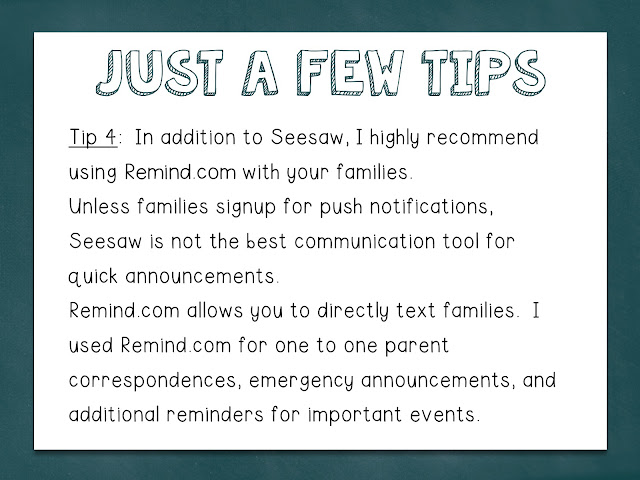 JUST A FEW TIPS

Tip 4: In addition to Seesaw, I highly recommend using Remind.com with your families.
Unless families signup for push notifications, Seesaw is not the best communication tool for quick announcements.
Remind.com allows you to directly text families. I used Remind.com for one to one parent correspondences, emergency announcements, and additional reminders for important events.